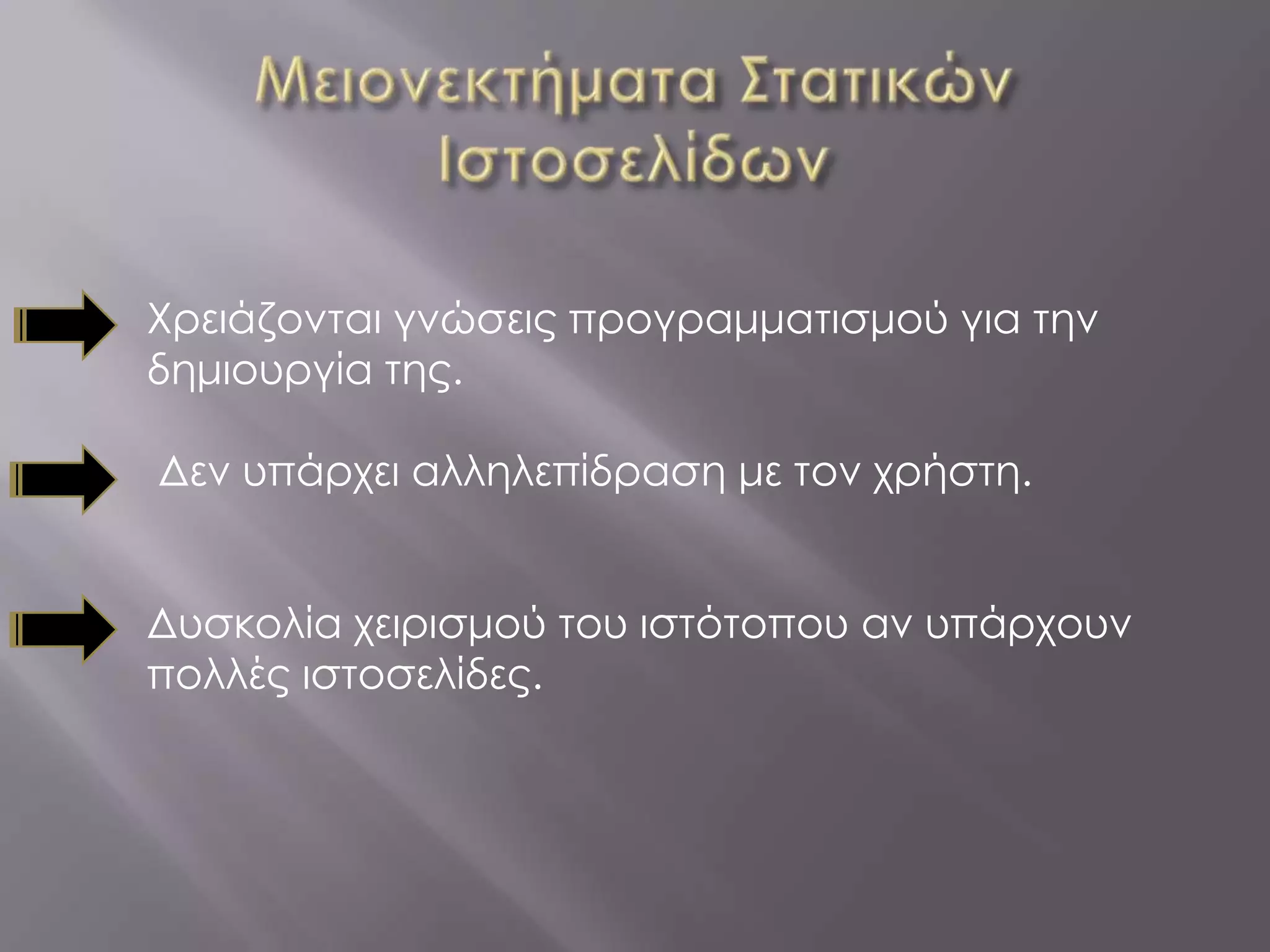 Μειονεκτήματα Στατικών Ιστοσελίδων

Χρειάζονται γνώσεις προγραμματισμού για την δημιουργία της.

Δεν υπάρχει αλληλεπίδραση με τον χρήστη.

Δυσκολία χειρισμού του ιστότοπου αν υπάρχουν πολλές ιστοσελίδες.